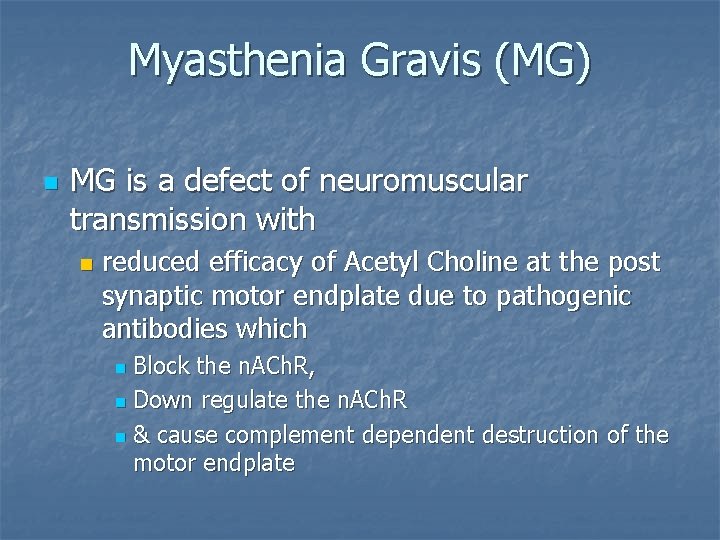 Myasthenia Gravis (MG)

MG is a defect of neuromuscular transmission with

reduced efficacy of Acetyl Choline at the post synaptic motor endplate due to pathogenic antibodies which

Block the nAChR,

Down regulate the nAChR

& cause complement dependent destruction of the motor endplate